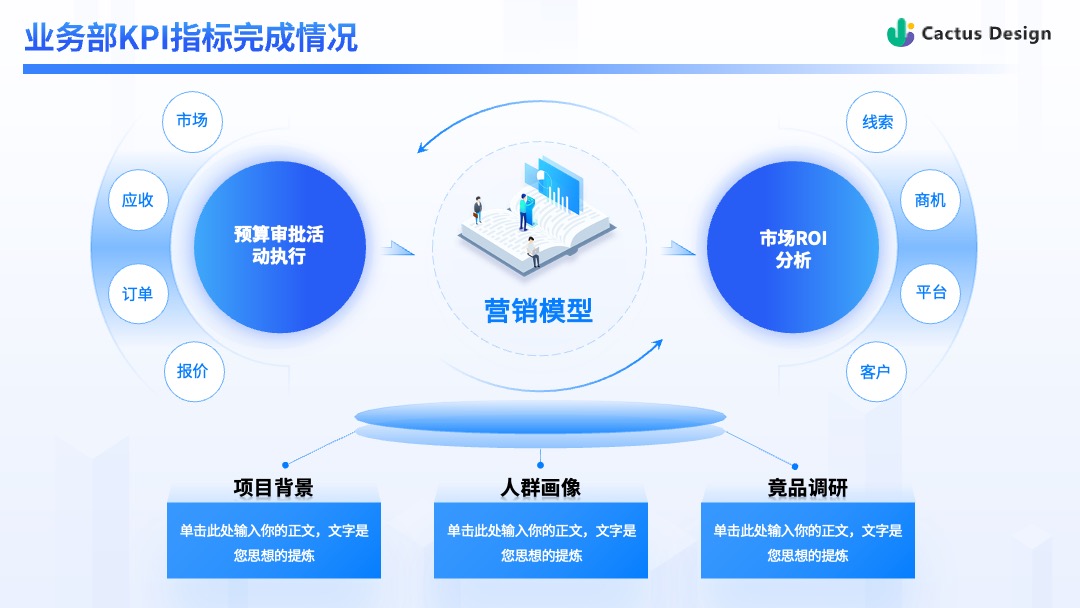 业务部KPI指标完成情况

Cactus Design

市场

应收

订单

报价

预算审批活动执行

营销模型

市场ROI分析

线索

商机

平台

客户

项目背景

单击此处输入你的正文，文字是您思想的提炼

人群画像

单击此处输入你的正文，文字是您思想的提炼

竟品调研

单击此处输入你的正文，文字是您思想的提炼